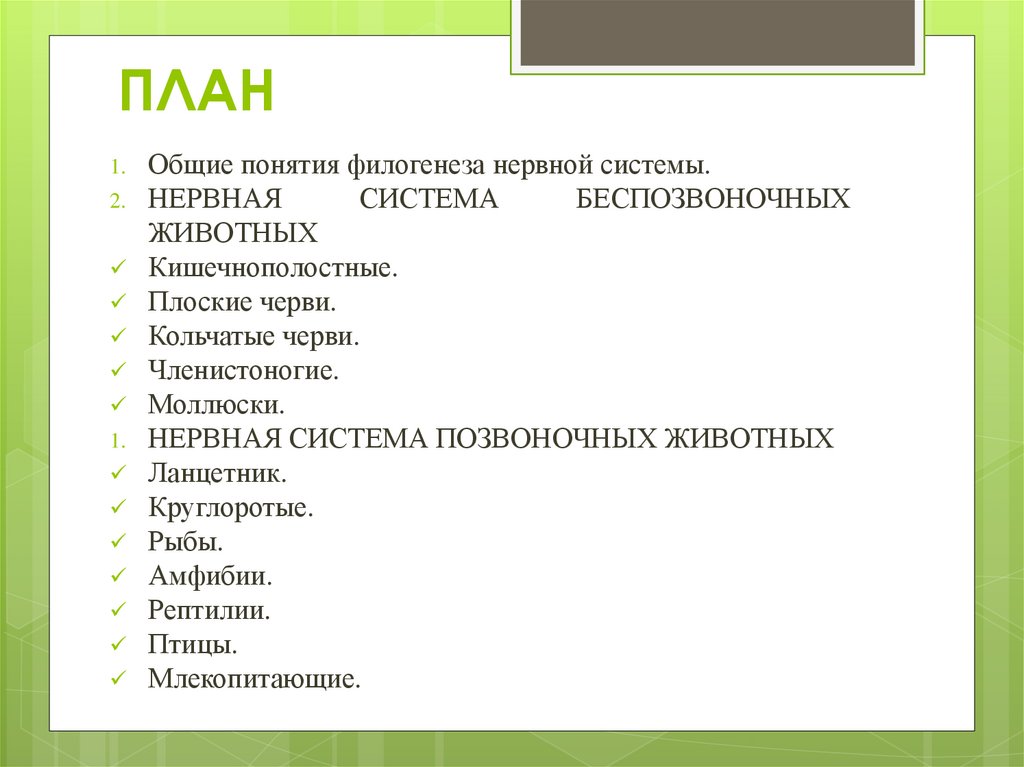 ПЛАН

1. Общие понятия филогенеза нервной системы.
2. НЕРВНАЯ СИСТЕМА БЕСПОЗВОНОЧНЫХ ЖИВОТНЫХ
✓ Кишечнополостные.
✓ Плоские черви.
✓ Кольчатые черви.
✓ Членистоногие.
✓ Моллюски.
1. НЕРВНАЯ СИСТЕМА ПОЗВОНОЧНЫХ ЖИВОТНЫХ
✓ Ланцетник.
✓ Круглоротые.
✓ Рыбы.
✓ Амфибии.
✓ Рептилии.
✓ Птицы.
✓ Млекопитающие.